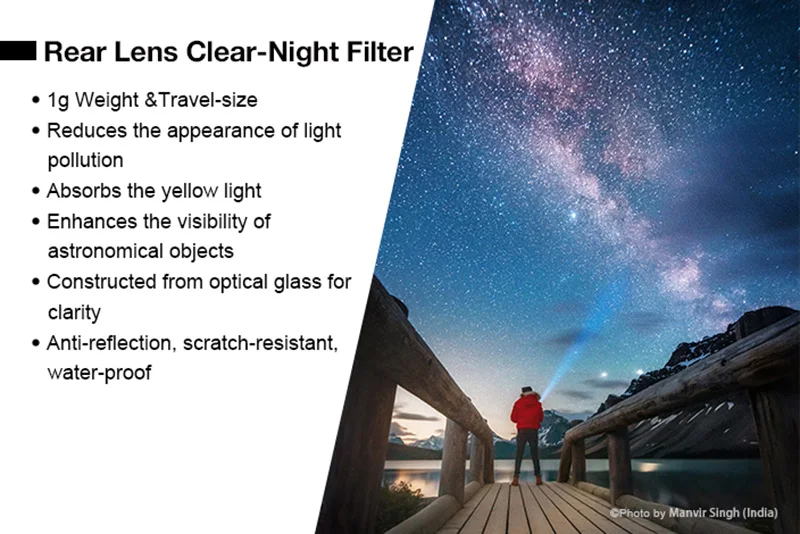 Rear Lens Clear-Night Filter

• 1g Weight &Travel-size
• Reduces the appearance of light pollution
• Absorbs the yellow light
• Enhances the visibility of astronomical objects
• Constructed from optical glass for clarity
• Anti-reflection, scratch-resistant, water-proof

©Photo by Manvir Singh (India)